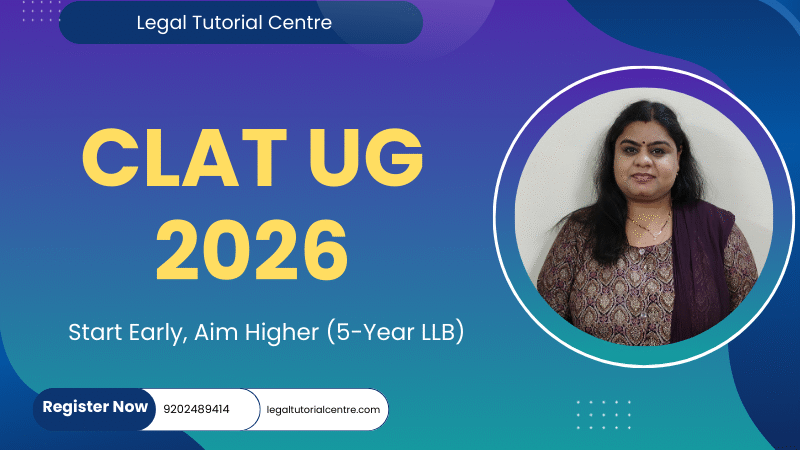 Legal Tutorial Centre

CLAT UG
2026

Start Early, Aim Higher (5-Year LLB)

Register Now 9202489414 legaltutorialcentre.com